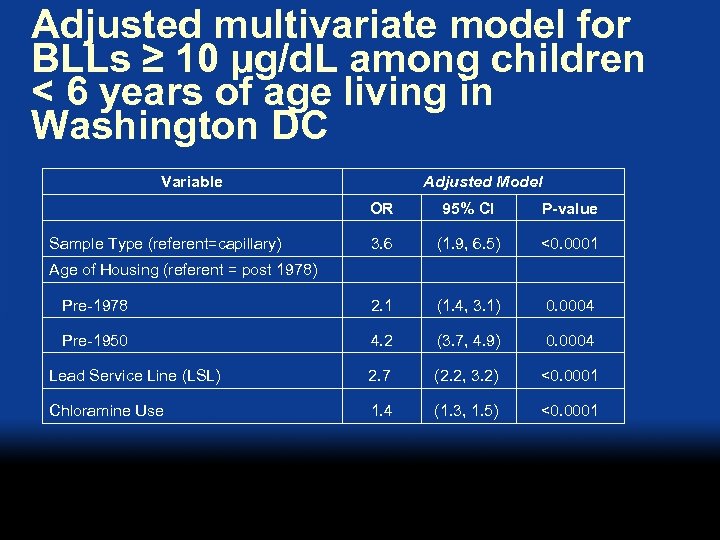 Adjusted multivariate model for BLLs ≥ 10 µg/dL among children < 6 years of age living in Washington DC

| Variable | Adjusted Model | | |
|---|---|---|---|
| | OR | 95% CI | P-value |
| Sample Type (referent=capillary) | 3.6 | (1.9, 6.5) | <0.0001 |
| Age of Housing (referent = post 1978) | | | |
| Pre-1978 | 2.1 | (1.4, 3.1) | 0.0004 |
| Pre-1950 | 4.2 | (3.7, 4.9) | 0.0004 |
| Lead Service Line (LSL) | 2.7 | (2.2, 3.2) | <0.0001 |
| Chloramine Use | 1.4 | (1.3, 1.5) | <0.0001 |